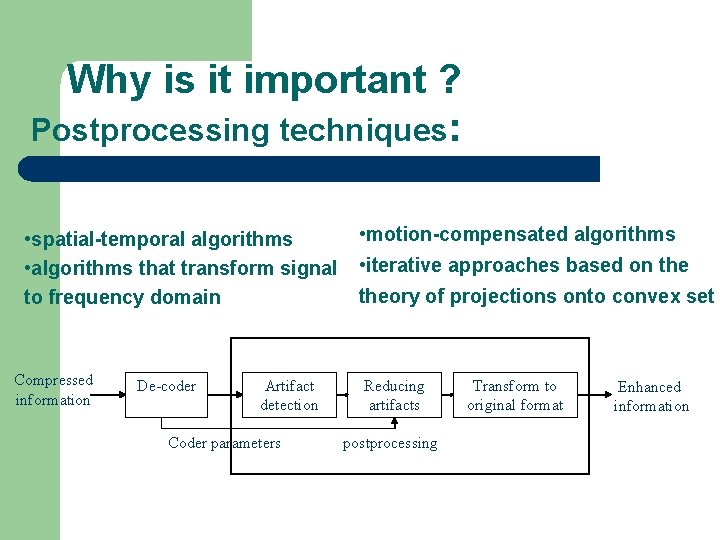 Why is it important ?

Postprocessing techniques:

•spatial-temporal algorithms
•algorithms that transform signal to frequency domain

•motion-compensated algorithms
•iterative approaches based on the theory of projections onto convex set

Compressed information

De-coder

Artifact detection

Reducing artifacts

Transform to original format

Enhanced information

Coder parameters

postprocessing